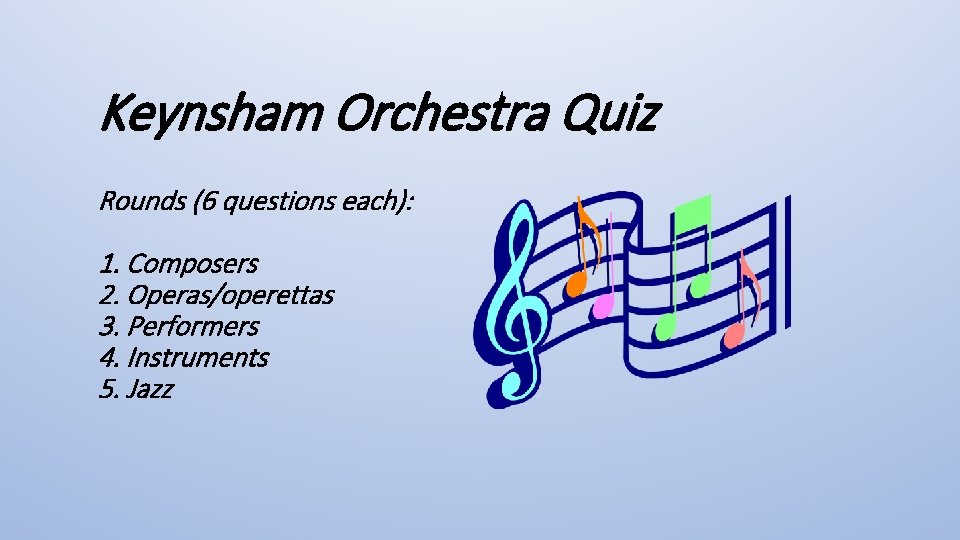 Keynsham Orchestra Quiz

Rounds (6 questions each):

1. Composers
2. Operas/operettas
3. Performers
4. Instruments
5. Jazz